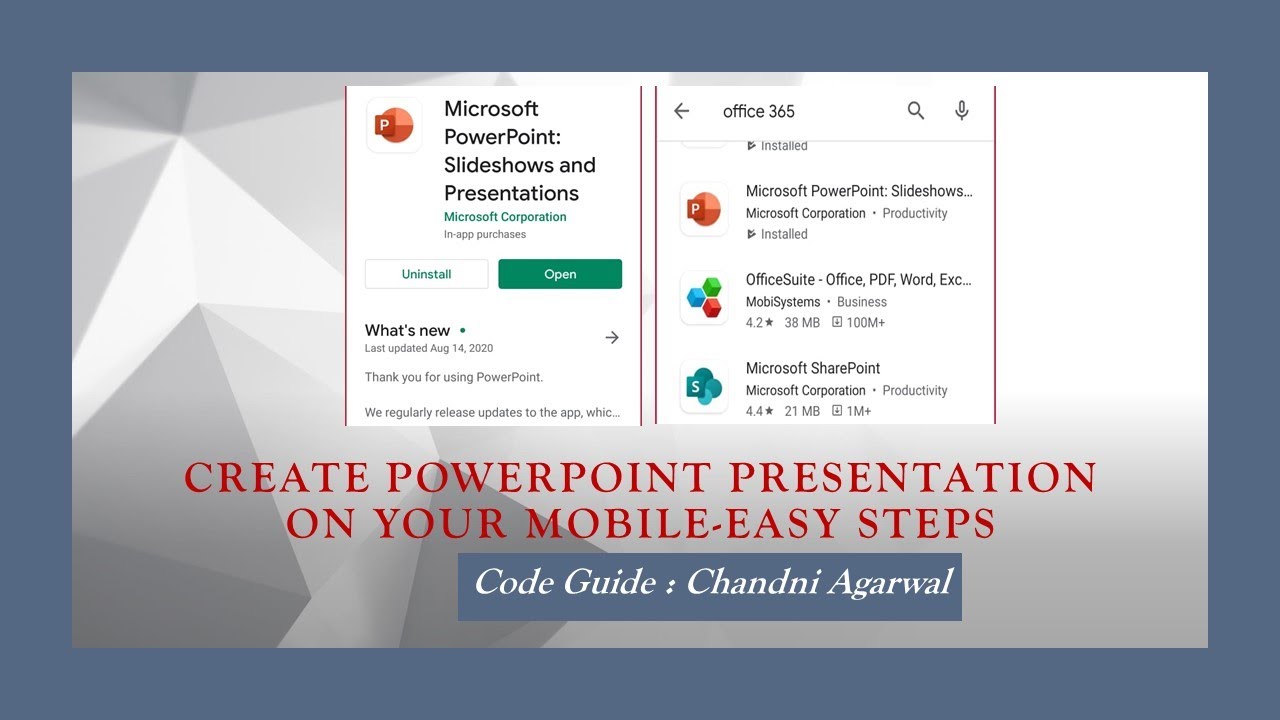 Microsoft PowerPoint: Slideshows and Presentations
Microsoft Corporation
In-app purchases

Uninstall
Open

What's new •
Last updated Aug 14, 2020

Thank you for using PowerPoint.

We regularly release updates to the app, whic...

office 365

Installed

Microsoft PowerPoint: Slideshows...
Microsoft Corporation • Productivity
Installed

OfficeSuite - Office, PDF, Word, Exc...
MobiSystems • Business
4.2★ 38 MB 100M+

Microsoft SharePoint
Microsoft Corporation • Productivity
4.4★ 21 MB 1M+

CREATE POWERPOINT PRESENTATION ON YOUR MOBILE-EASY STEPS

Code Guide : Chandni Agarwal